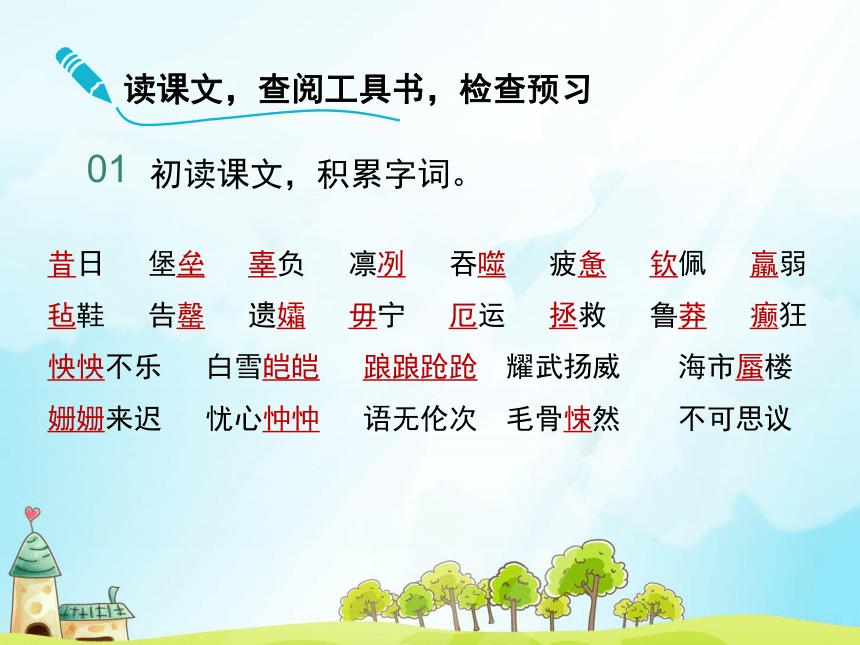 读课文，查阅工具书，检查预习

01 初读课文，积累字词。

昔日 堡垒 辜负 凛冽 吞噬 疲惫 钦佩 羸弱
毡鞋 告罄 遗孀 毋宁 厄运 拯救 鲁莽 癫狂
怏怏不乐 白雪皑皑 踉踉跄跄 耀武扬威 海市蜃楼
姗姗来迟 忧心忡忡 语无伦次 毛骨悚然 不可思议